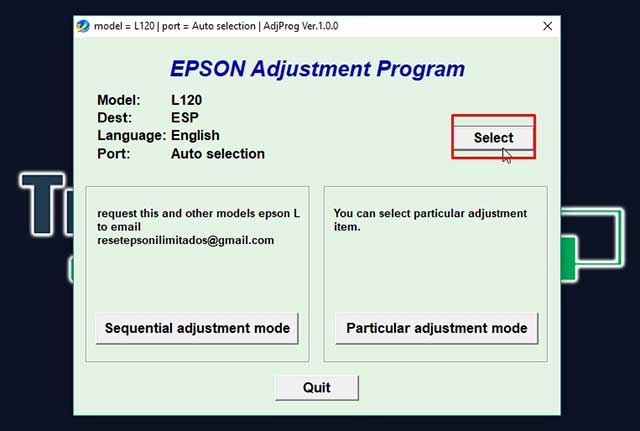 model = L120 | port = Auto selection | AdjProg Ver.1.0.0

EPSON Adjustment Program

Model: L120
Dest: ESP
Language: English
Port: Auto selection

Select

request this and other models epson L to email resetepsonilimitados@gmail.com

Sequential adjustment mode

You can select particular adjustment item.

Particular adjustment mode

Quit